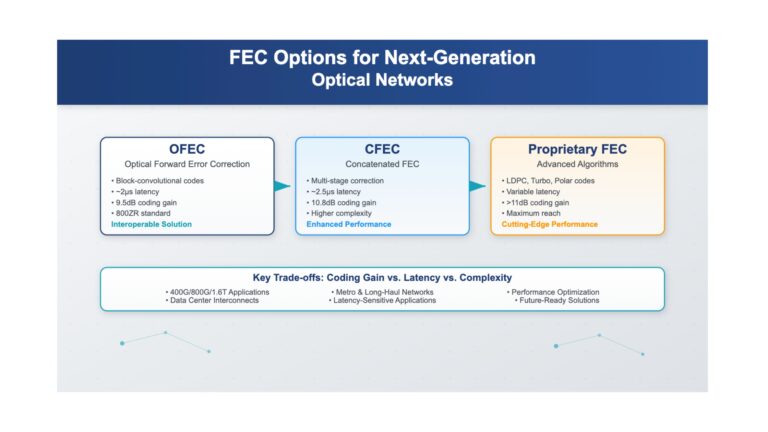 FEC Options for Next-Generation Optical Networks

OFEC
Optical Forward Error Correction
• Block-convolutional codes
• ~2μs latency
• 9.5dB coding gain
• 800ZR standard
Interoperable Solution

CFEC
Concatenated FEC
• Multi-stage correction
• ~2.5μs latency
• 10.8dB coding gain
• Higher complexity
Enhanced Performance

Proprietary FEC
Advanced Algorithms
• LDPC, Turbo, Polar codes
• Variable latency
• >11dB coding gain
• Maximum reach
Cutting-Edge Performance

Key Trade-offs: Coding Gain vs. Latency vs. Complexity
• 400G/800G/1.6T Applications
• Data Center Interconnects
• Metro & Long-Haul Networks
• Latency-Sensitive Applications
• Performance Optimization
• Future-Ready Solutions